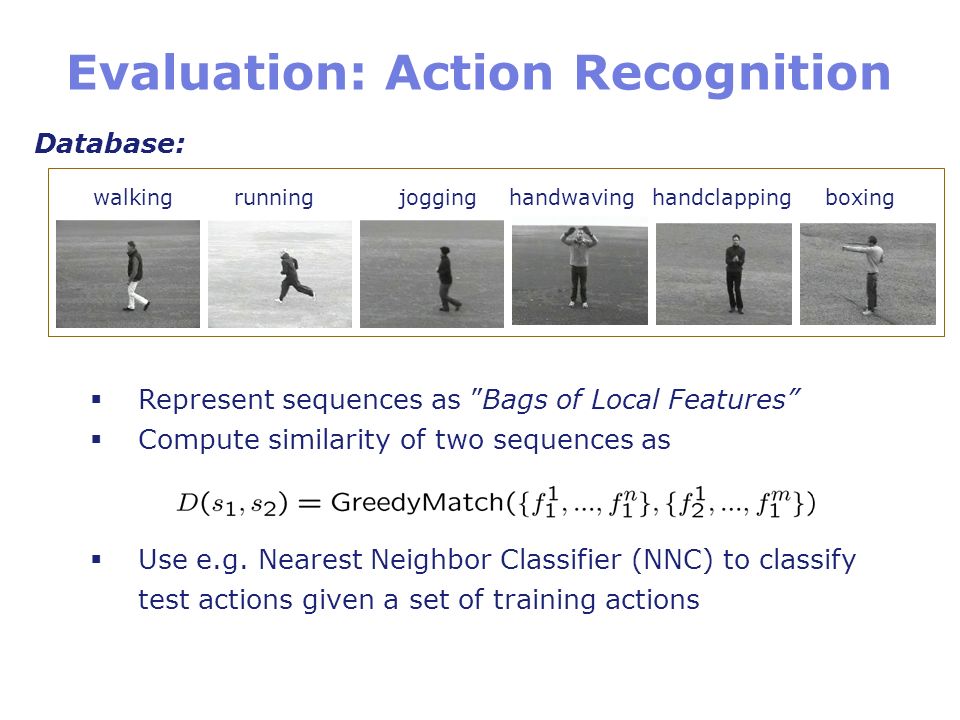 Evaluation: Action Recognition

Database:

walking running jogging handwaving handclapping boxing

▪ Represent sequences as "Bags of Local Features"
▪ Compute similarity of two sequences as

$D(s_1, s_2) = \text{GreedyMatch}(\{f_1^1, ..., f_1^n\}, \{f_2^1, ..., f_1^m\})$

▪ Use e.g. Nearest Neighbor Classifier (NNC) to classify test actions given a set of training actions